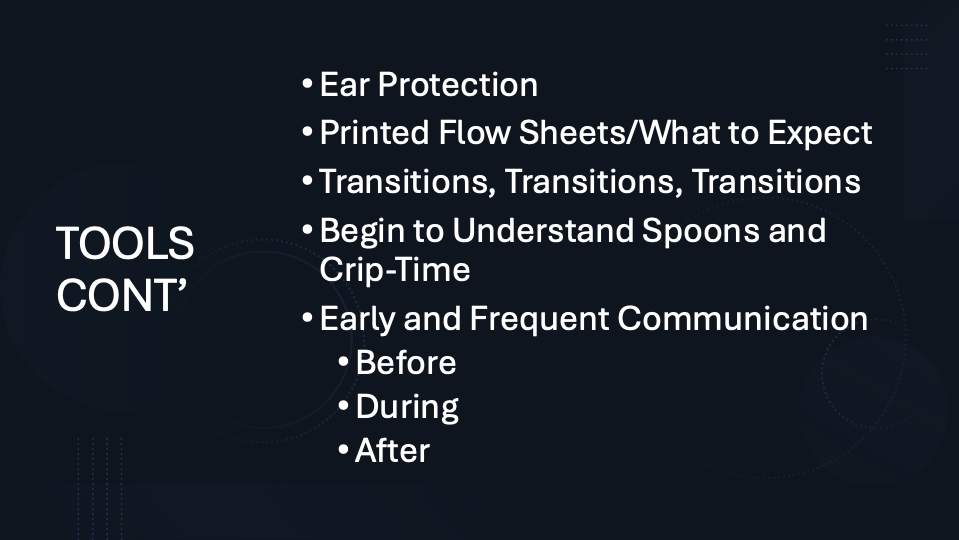 TOOLS CONT’

• Ear Protection
• Printed Flow Sheets/What to Expect
• Transitions, Transitions, Transitions
• Begin to Understand Spoons and Crip-Time
• Early and Frequent Communication
  • Before
  • During
  • After